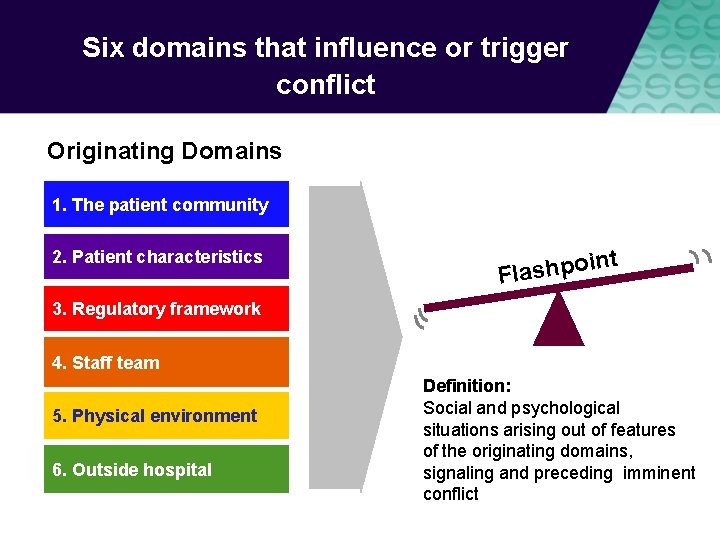 Six domains that influence or trigger conflict

Originating Domains

1. The patient community

2. Patient characteristics

3. Regulatory framework

4. Staff team

5. Physical environment

6. Outside hospital

Flashpoint

Definition:
Social and psychological situations arising out of features of the originating domains, signaling and preceding imminent conflict